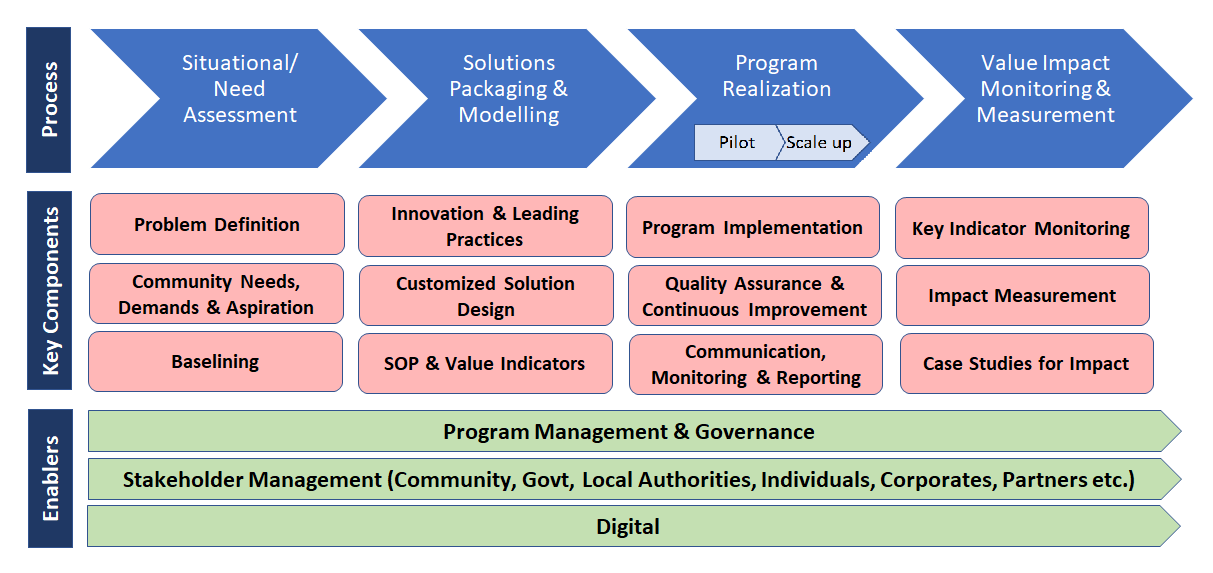 Process

Situational/ Need Assessment

Solutions Packaging & Modelling

Program Realization

Pilot

Scale up

Value Impact Monitoring & Measurement

Key Components

Problem Definition

Community Needs, Demands & Aspiration

Baselining

Innovation & Leading Practices

Customized Solution Design

SOP & Value Indicators

Program Implementation

Quality Assurance & Continuous Improvement

Communication, Monitoring & Reporting

Key Indicator Monitoring

Impact Measurement

Case Studies for Impact

Enablers

Program Management & Governance

Stakeholder Management (Community, Govt, Local Authorities, Individuals, Corporates, Partners etc.)

Digital